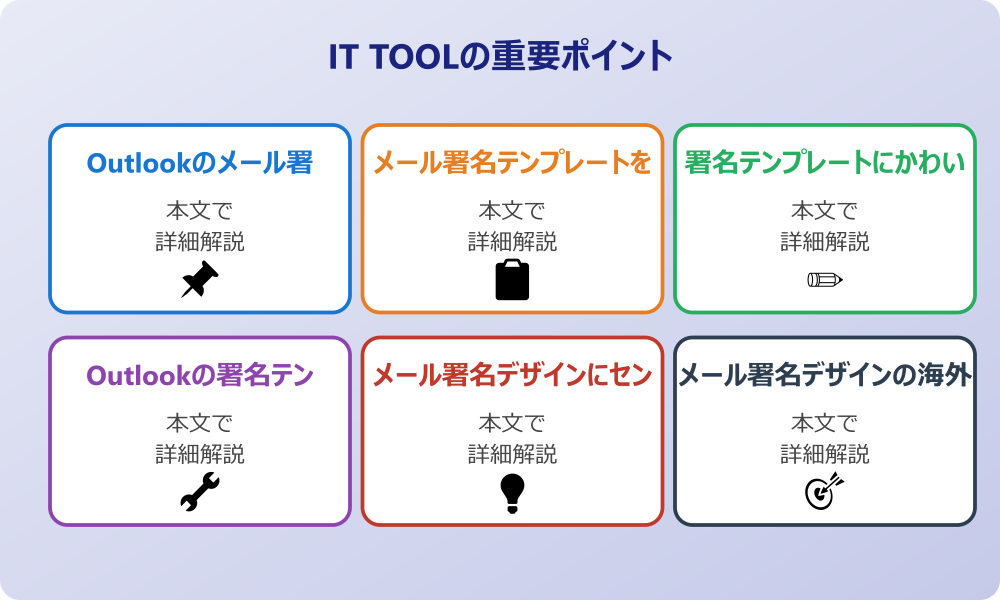 IT TOOLの重要ポイント

Outlookのメール署

本文で
詳細解説

メール署名テンプレートを

本文で
詳細解説

署名テンプレートにかわい

本文で
詳細解説

Outlookの署名テン

本文で
詳細解説

メール署名デザインにセン

本文で
詳細解説

メール署名デザインの海外

本文で
詳細解説